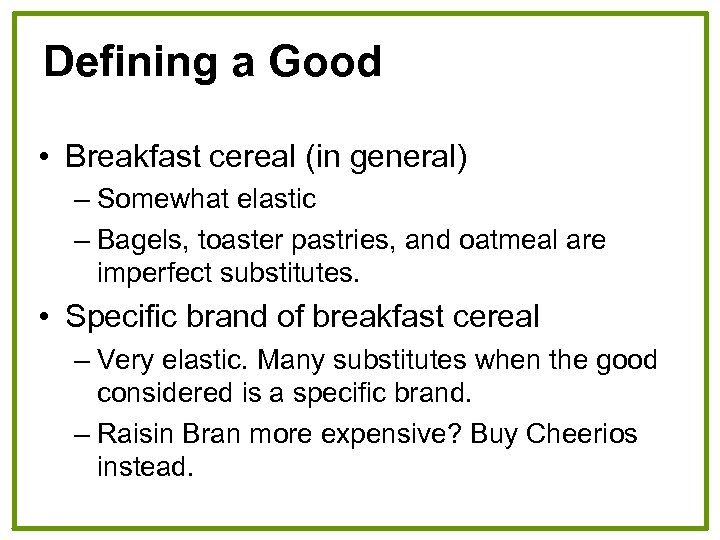 Defining a Good

• Breakfast cereal (in general)
– Somewhat elastic
– Bagels, toaster pastries, and oatmeal are imperfect substitutes.

• Specific brand of breakfast cereal
– Very elastic. Many substitutes when the good considered is a specific brand.
– Raisin Bran more expensive? Buy Cheerios instead.